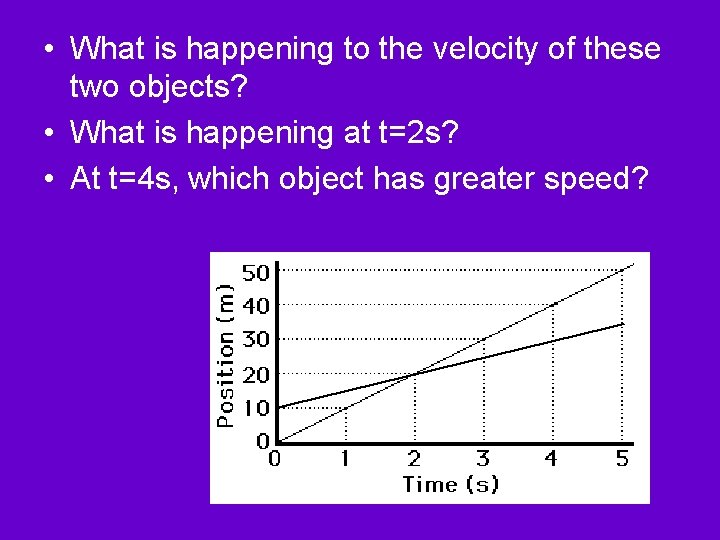 • What is happening to the velocity of these two objects?
• What is happening at t=2s?
• At t=4s, which object has greater speed?

Position (m)
50
40
30
20
10
0
0 1 2 3 4 5
Time (s)